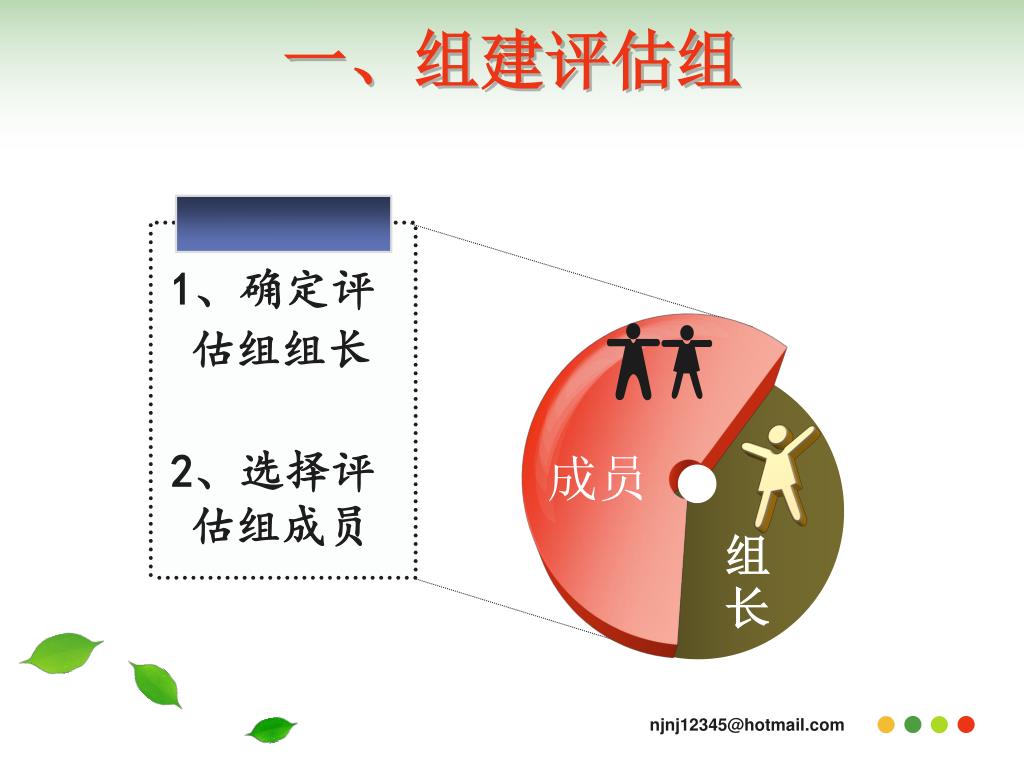 一、组建评估组

1、确定评估组组长

2、选择评估组成员

成员

组长

njnj12345@hotmail.com